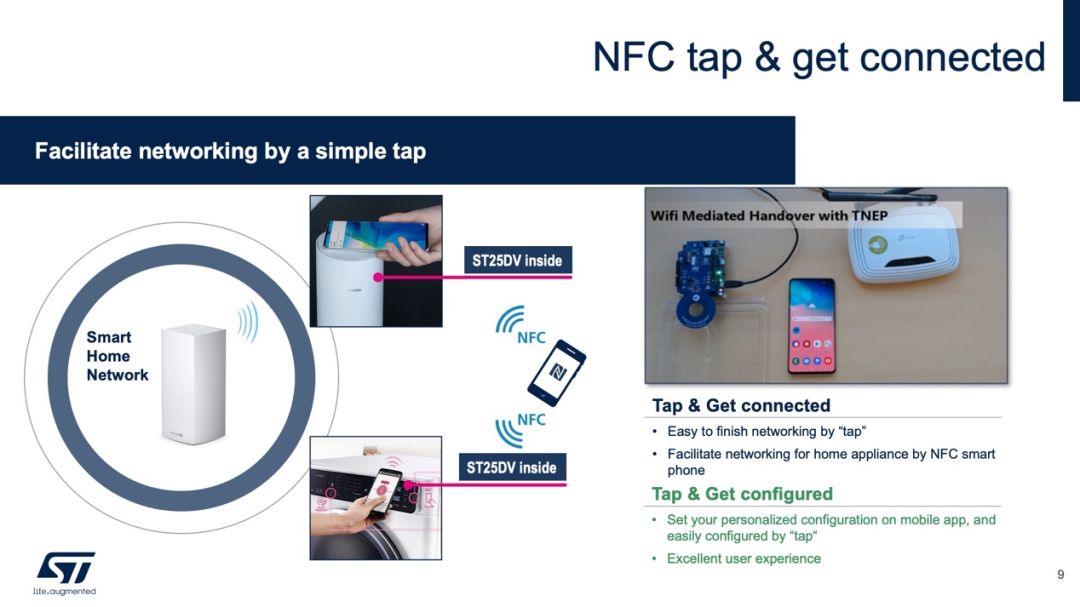 NFC tap & get connected

Facilitate networking by a simple tap

Smart Home Network

ST25DV inside

NFC

NFC

ST25DV inside

Wifi Mediated Handover with TNEP

Tap & Get connected

• Easy to finish networking by "tap"
• Facilitate networking for home appliance by NFC smart phone

Tap & Get configured

• Set your personalized configuration on mobile app, and easily configured by "tap"
• Excellent user experience

life.augmented

9